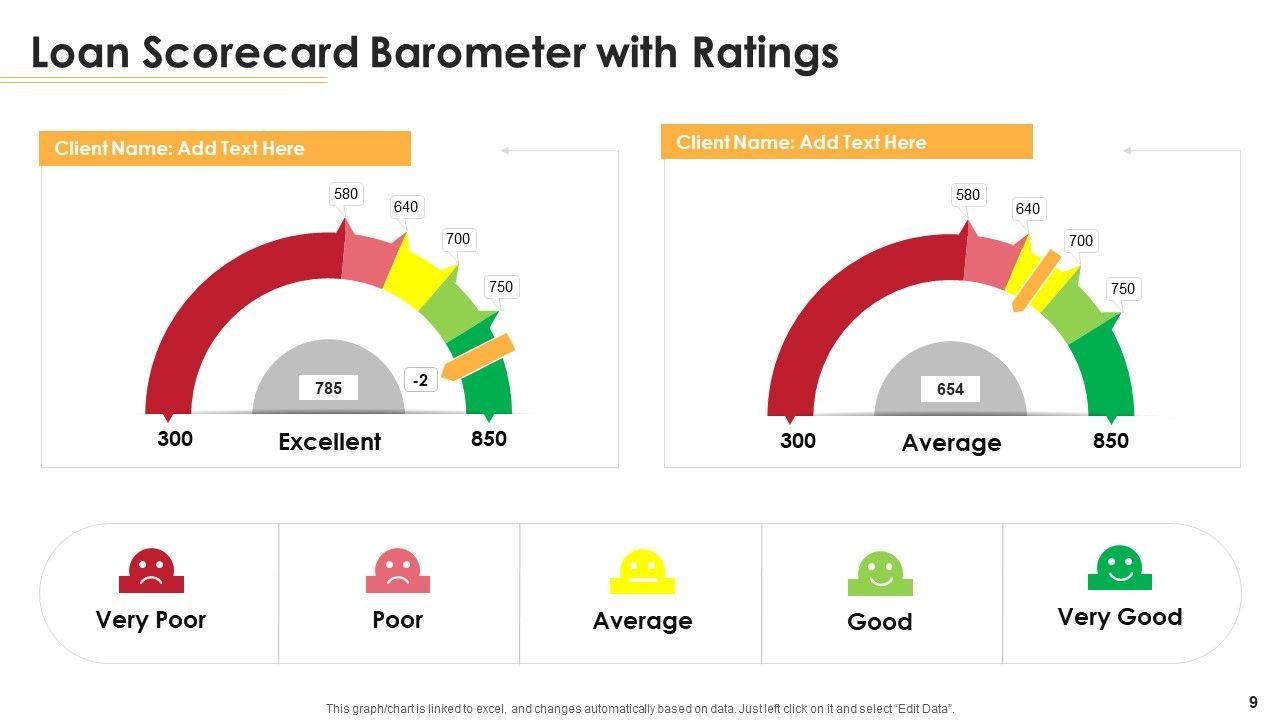 Loan Scorecard Barometer with Ratings

Client Name: Add Text Here

580
640
700
750
785
-2
300
Excellent
850

Client Name: Add Text Here

580
640
700
750
654
300
Average
850

Very Poor

Poor

Average

Good

Very Good

This graph/chart is linked to excel, and changes automatically based on data. Just left click on it and select "Edit Data".

9